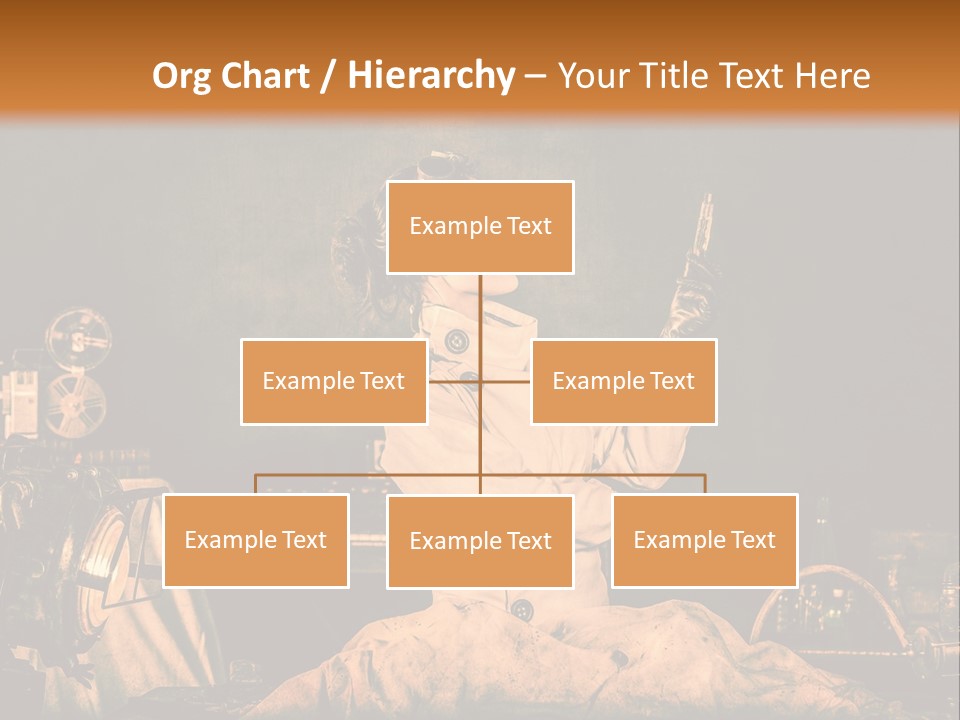 Org Chart / Hierarchy – Your Title Text Here

Example Text

Example Text

Example Text

Example Text

Example Text

Example Text